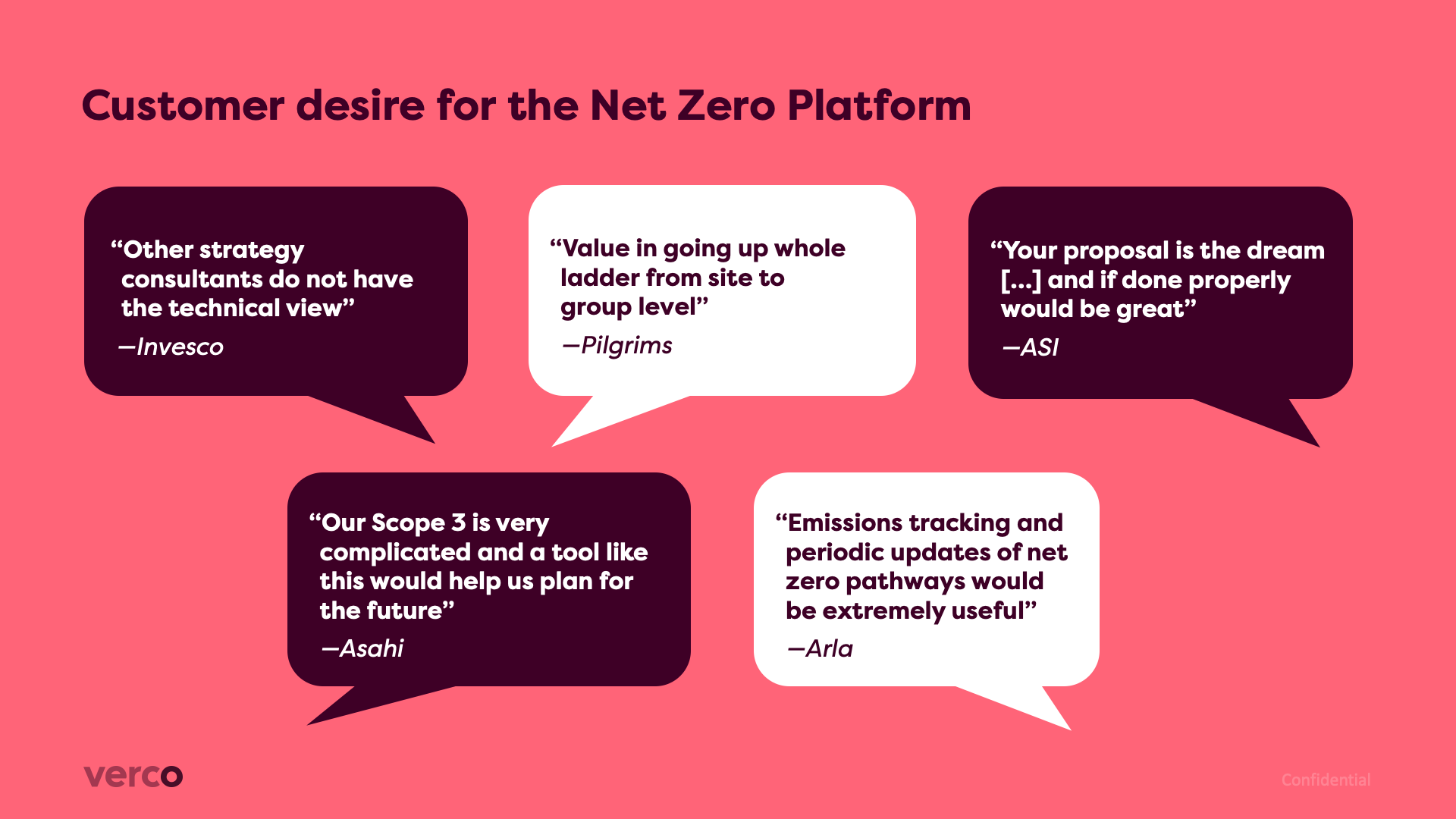 Customer desire for the Net Zero Platform

“Other strategy consultants do not have the technical view”
—Invesco

“Value in going up whole ladder from site to group level”
—Pilgrims

“Your proposal is the dream [...] and if done properly would be great”
—ASI

“Our Scope 3 is very complicated and a tool like this would help us plan for the future”
—Asahi

“Emissions tracking and periodic updates of net zero pathways would be extremely useful”
—Arla

verco

Confidential